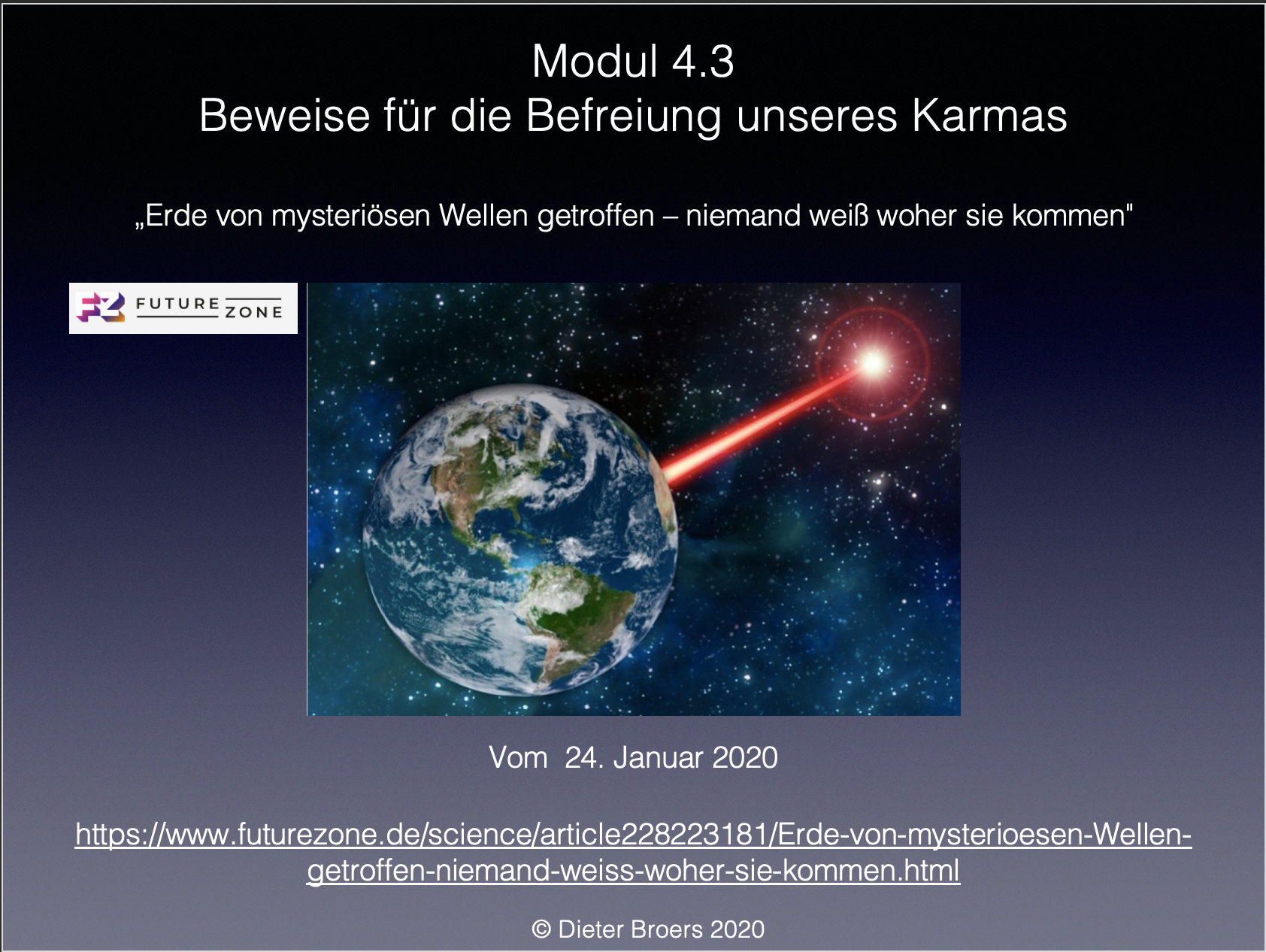 Modul 4.3
Beweise für die Befreiung unseres Karmas

„Erde von mysteriösen Wellen getroffen – niemand weiß woher sie kommen"

FZ FUTURE ZONE

Vom 24. Januar 2020

https://www.futurezone.de/science/article228223181/Erde-von-mysterioesen-Wellen-getroffen-niemand-weiss-woher-sie-kommen.html

© Dieter Broers 2020